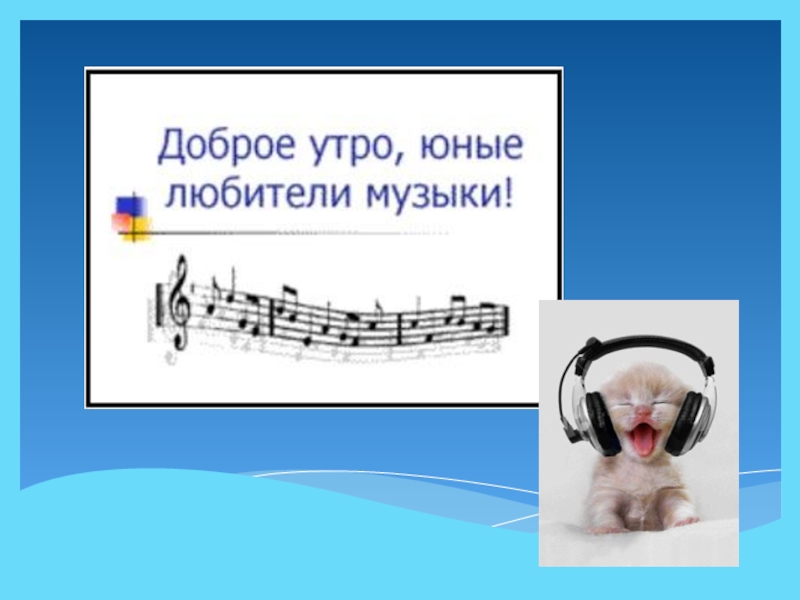 Доброе утро, юные любители музыки!